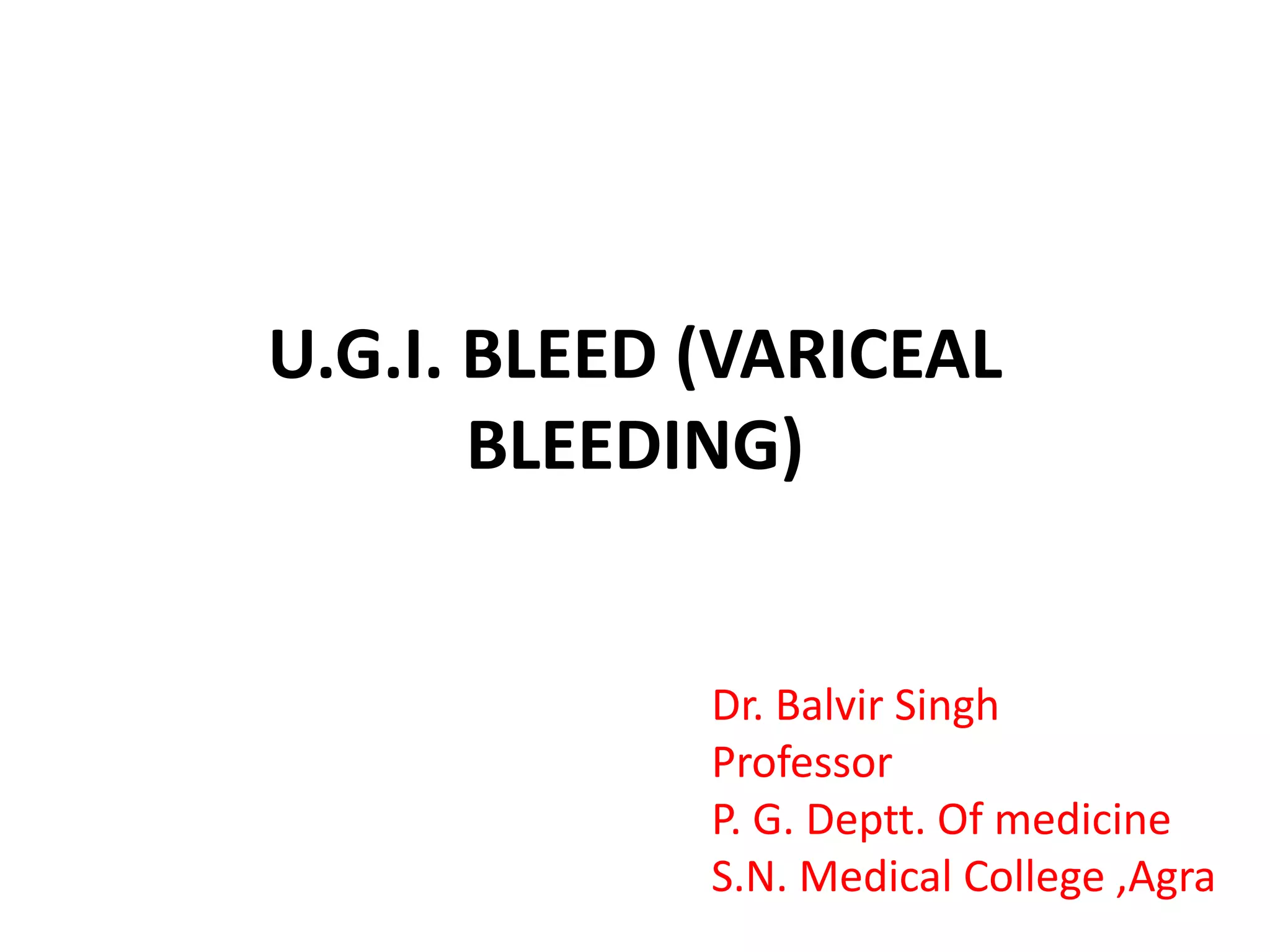 U.G.I. BLEED (VARICEAL BLEEDING)

Dr. Balvir Singh
Professor
P. G. Deptt. Of medicine
S.N. Medical College ,Agra